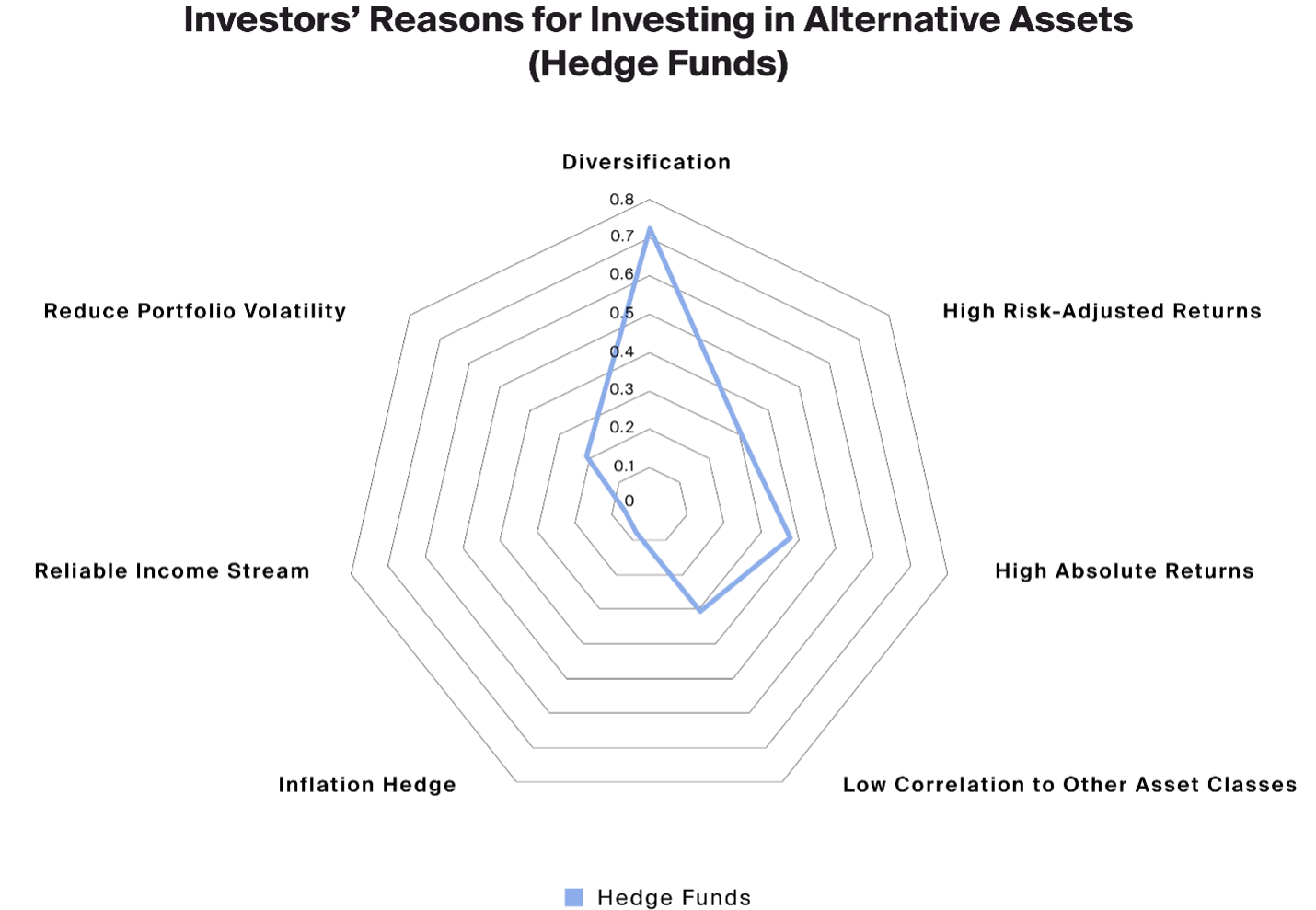 Investors' Reasons for Investing in Alternative Assets (Hedge Funds)

Diversification

0.8
0.7
0.6
0.5
0.4
0.3
0.2
0.1
0

High Risk-Adjusted Returns

High Absolute Returns

Low Correlation to Other Asset Classes

Inflation Hedge

Reliable Income Stream

Reduce Portfolio Volatility

Hedge Funds